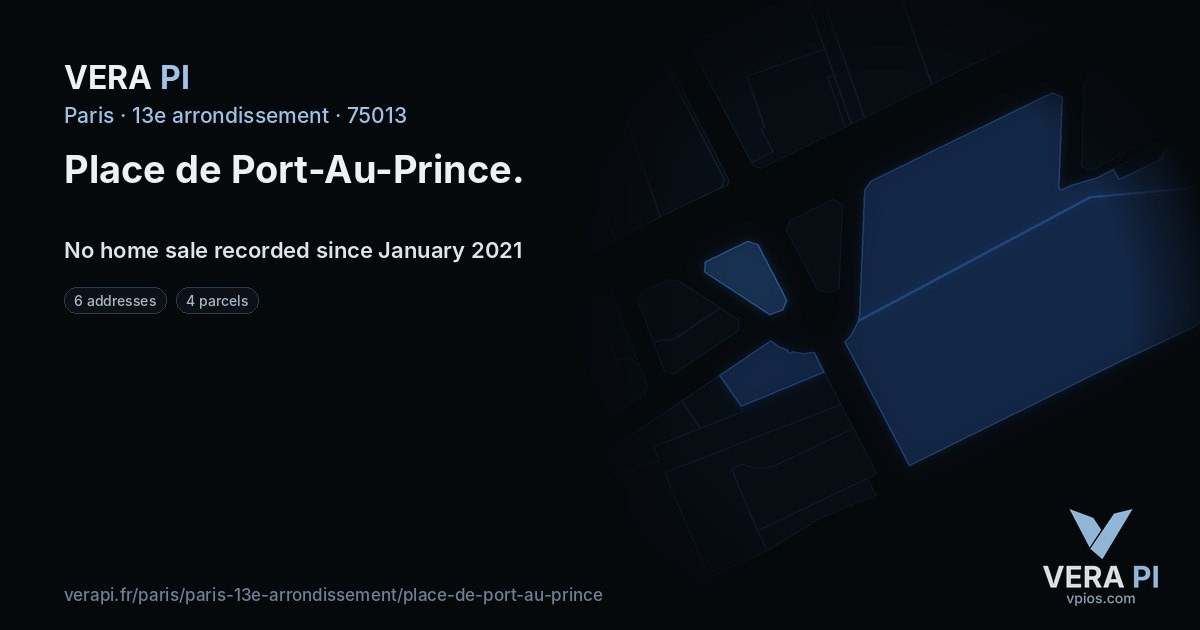 VERA PI

Paris · 13e arrondissement · 75013

Place de Port-Au-Prince.

No home sale recorded since January 2021

6 addresses

4 parcels

verapi.fr/paris/paris-13e-arrondissement/place-de-port-au-prince

VERA PI
vpios.com